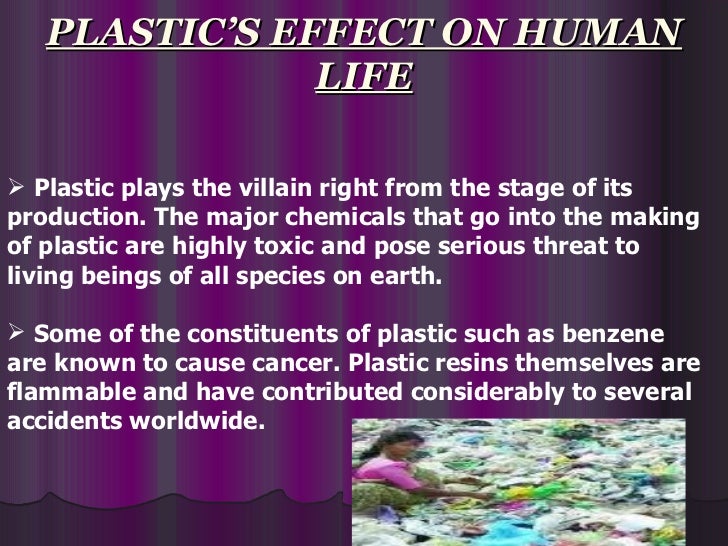 PLASTIC'S EFFECT ON HUMAN LIFE

➢ Plastic plays the villain right from the stage of its production. The major chemicals that go into the making of plastic are highly toxic and pose serious threat to living beings of all species on earth.

➢ Some of the constituents of plastic such as benzene are known to cause cancer. Plastic resins themselves are flammable and have contributed considerably to several accidents worldwide.